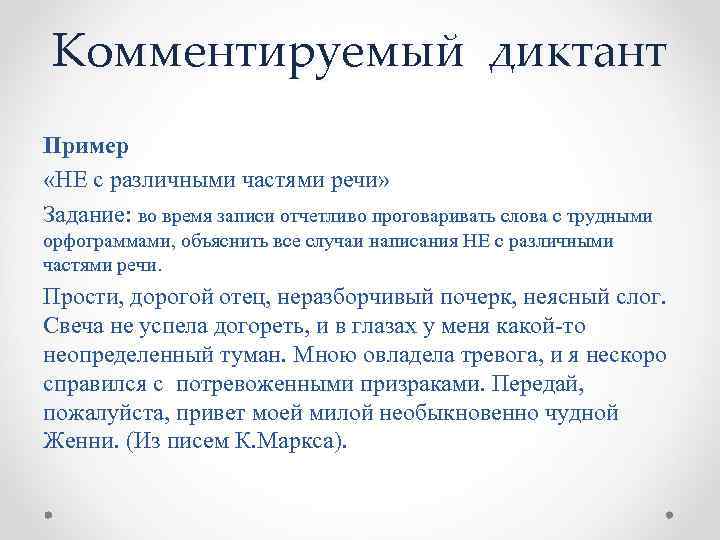 Комментируемый диктант

Пример

«НЕ с различными частями речи»

Задание: во время записи отчетливо проговаривать слова с трудными орфограммами, объяснить все случаи написания НЕ с различными частями речи.

Прости, дорогой отец, неразборчивый почерк, неясный слог. Свеча не успела догореть, и в глазах у меня какой-то неопределенный туман. Мною овладела тревога, и я нескоро справился с потревоженными призраками. Передай, пожалуйста, привет моей милой необыкновенно чудной Женни. (Из писем К.Маркса).